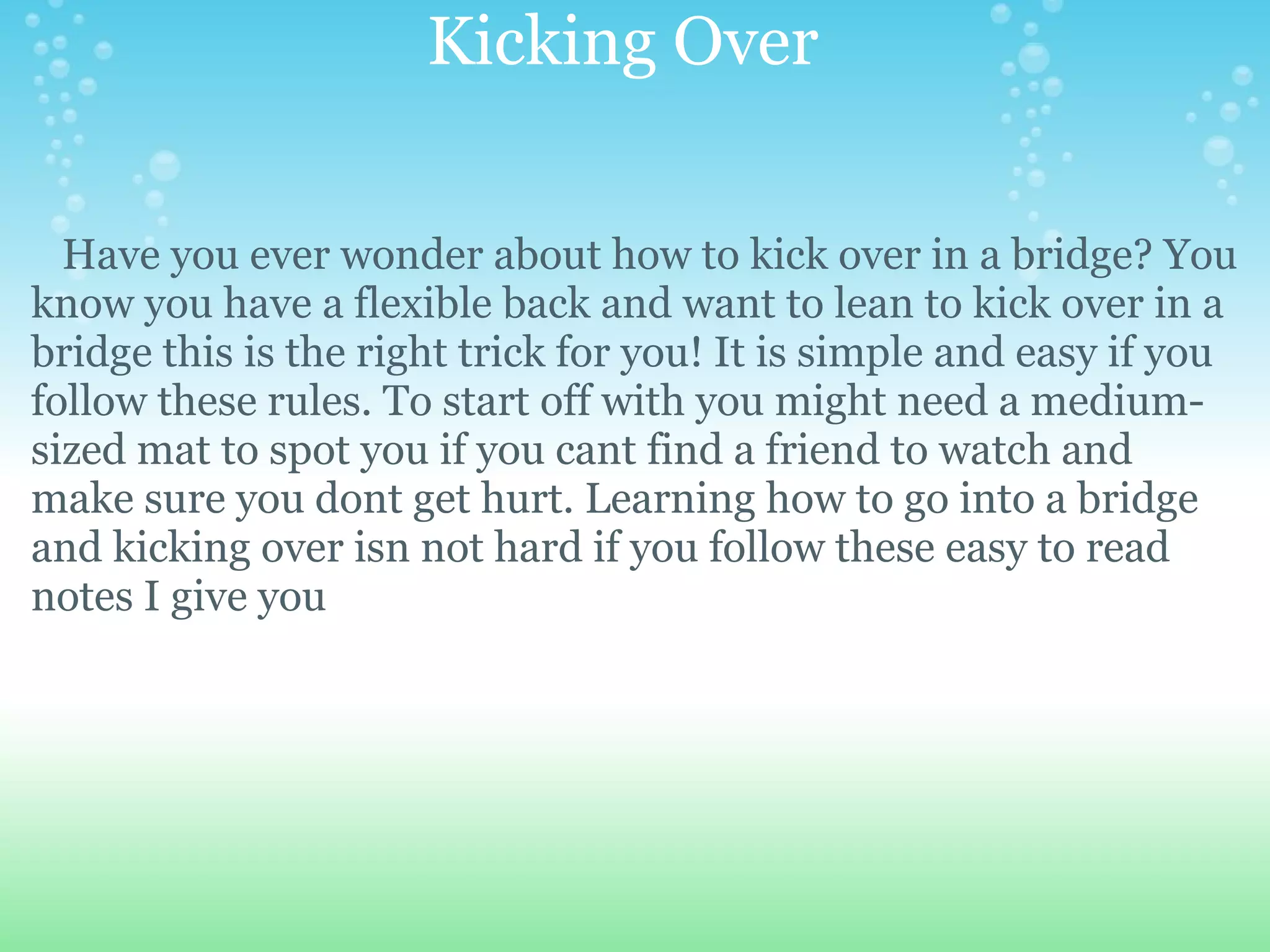 Kicking Over

Have you ever wonder about how to kick over in a bridge? You know you have a flexible back and want to lean to kick over in a bridge this is the right trick for you! It is simple and easy if you follow these rules. To start off with you might need a medium-sized mat to spot you if you cant find a friend to watch and make sure you dont get hurt. Learning how to go into a bridge and kicking over isn not hard if you follow these easy to read notes I give you